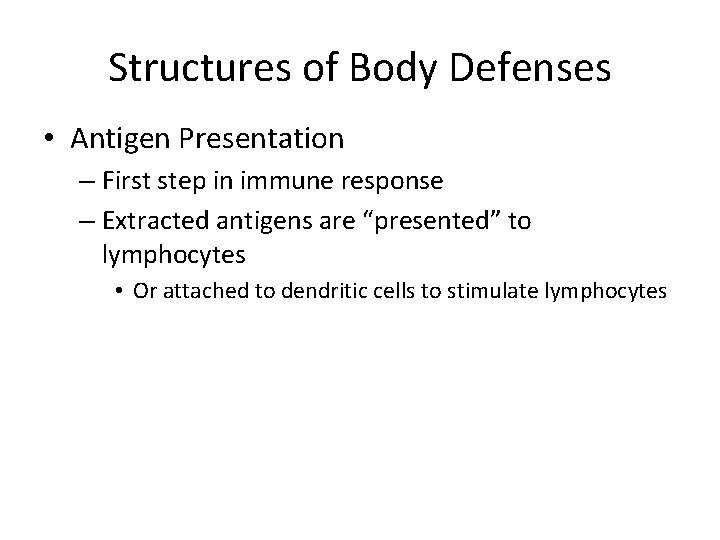 Structures of Body Defenses

• Antigen Presentation
– First step in immune response
– Extracted antigens are “presented” to lymphocytes
• Or attached to dendritic cells to stimulate lymphocytes